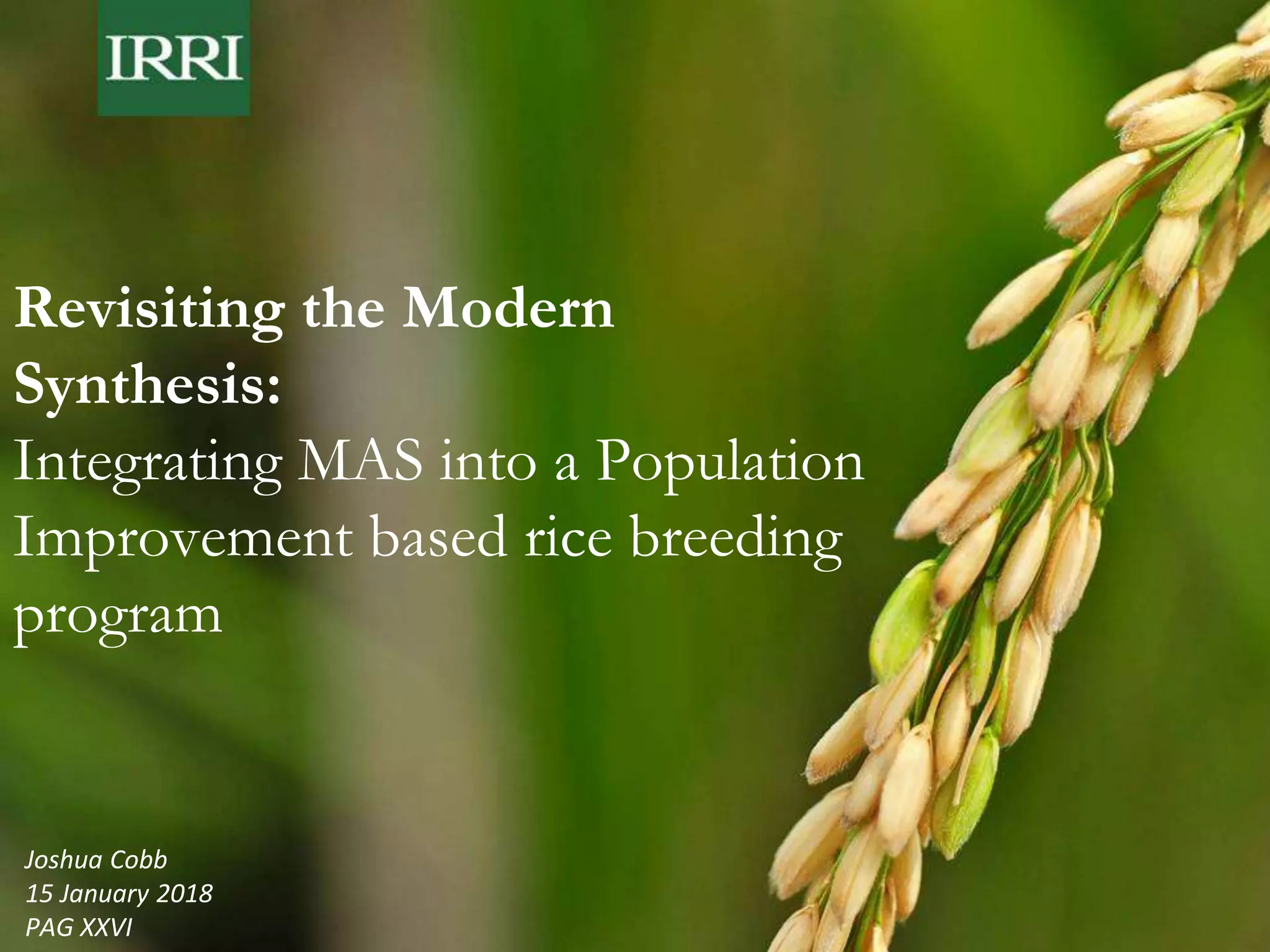 IRRI

Revisiting the Modern Synthesis:
Integrating MAS into a Population Improvement based rice breeding program

Joshua Cobb
15 January 2018
PAG XXVI